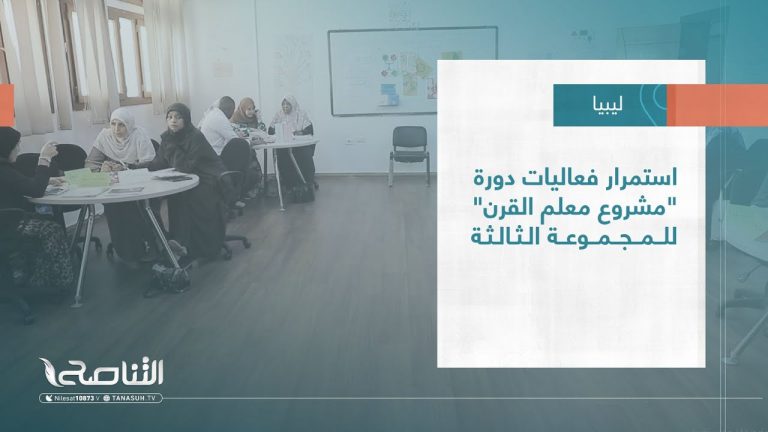 ليبيا

استمرار فعاليات دورة "مشروع معلم القرن" للمجموعة الثالثة

التناصح

Nilesat10873 V TANASUH.TV